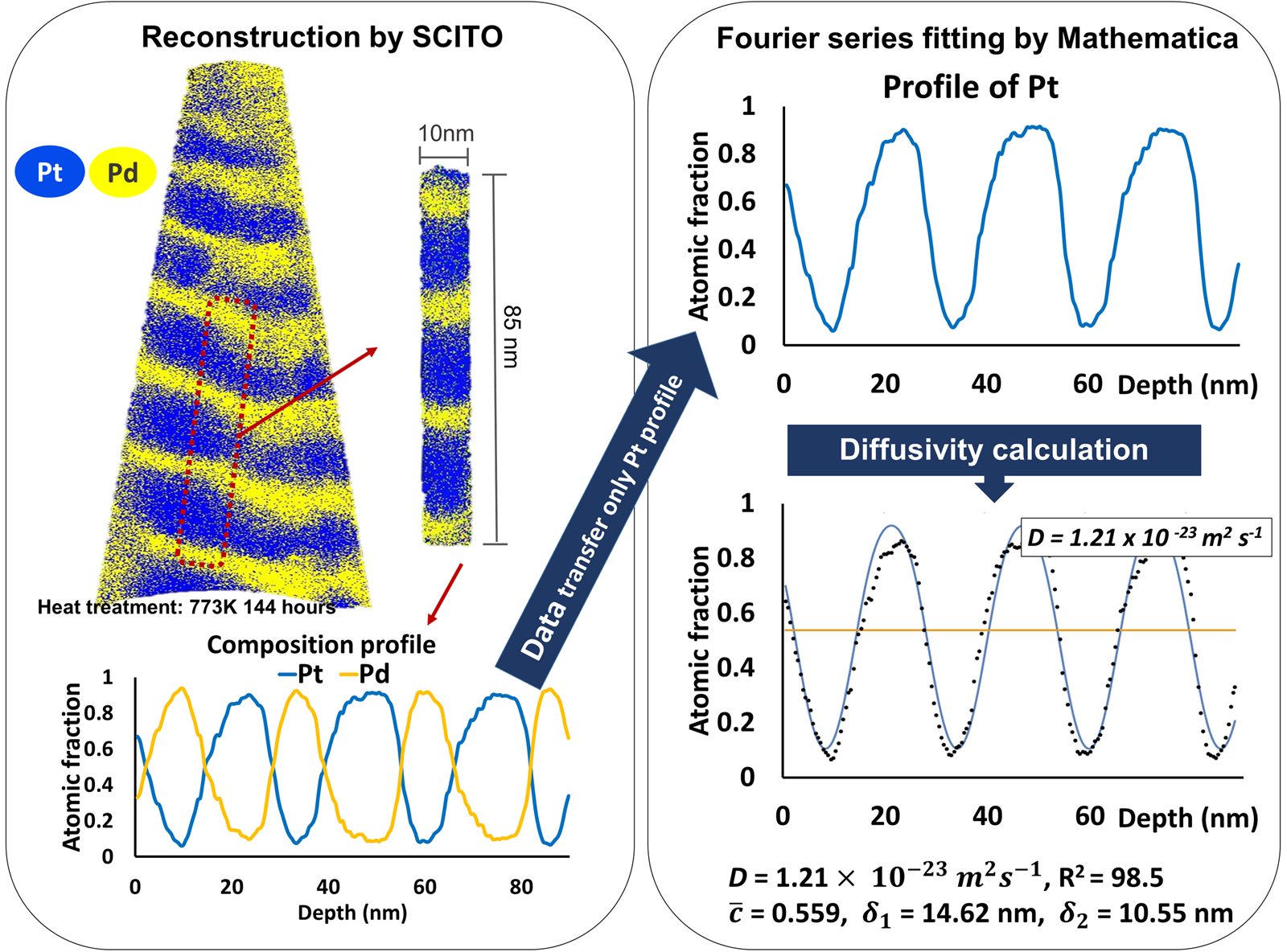 Reconstruction by SCITO

Pt Pd

10nm

85 nm

Heat treatment: 773K 144 hours

Composition profile
Pt Pd

Atomic fraction
1
0.8
0.6
0.4
0.2
0
0 20 40 60 80
Depth (nm)

Data transfer only Pt profile

Fourier series fitting by Mathematica

Profile of Pt

Atomic fraction
1
0.8
0.6
0.4
0.2
0
0 20 40 60 Depth (nm)

Diffusivity calculation

$D = 1.21 \times 10^{-23}\ m^2\ s^{-1}$

Atomic fraction
1
0.8
0.6
0.4
0.2
0
0 20 40 60 Depth (nm)

$D = 1.21 \times 10^{-23}\ m^2 s^{-1}$, $R^2 = 98.5$
$\bar{c} = 0.559$, $\delta_1 = 14.62$ nm, $\delta_2 = 10.55$ nm